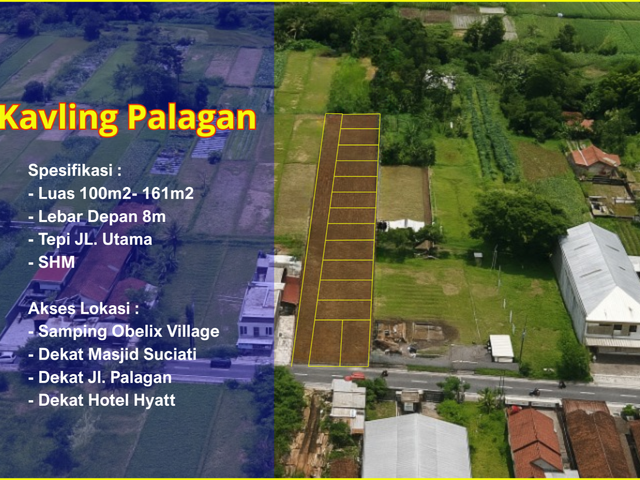 Kavling Palagan

Spesifikasi :
- Luas 100m2- 161m2
- Lebar Depan 8m
- Tepi JL. Utama
- SHM

Akses Lokasi :
- Samping Obelix Village
- Dekat Masjid Suciati
- Dekat Jl. Palagan
- Dekat Hotel Hyatt